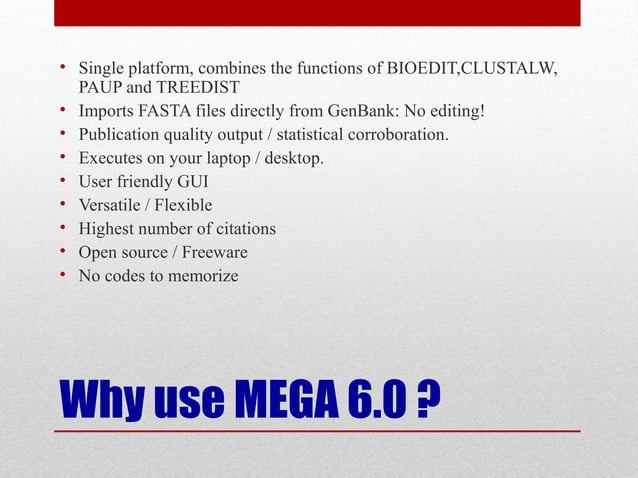 • Single platform, combines the functions of BIOEDIT,CLUSTALW, PAUP and TREEDIST
• Imports FASTA files directly from GenBank: No editing!
• Publication quality output / statistical corroboration.
• Executes on your laptop / desktop.
• User friendly GUI
• Versatile / Flexible
• Highest number of citations
• Open source / Freeware
• No codes to memorize

Why use MEGA 6.0 ?